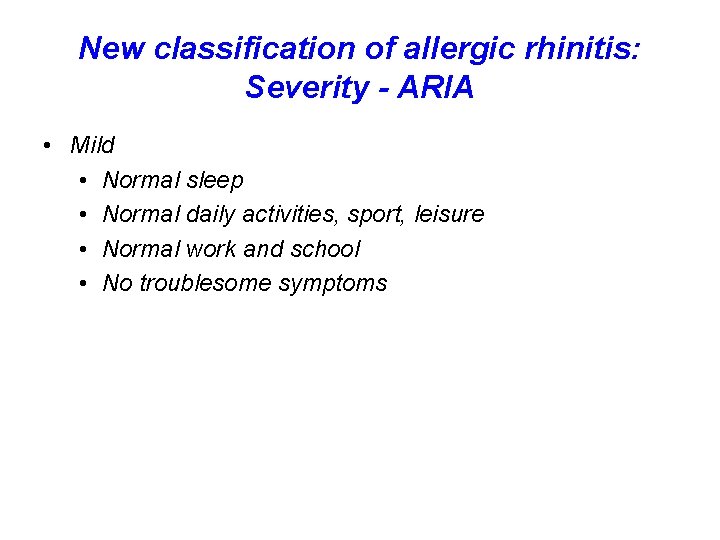 New classification of allergic rhinitis: Severity - ARIA

• Mild
  • Normal sleep
  • Normal daily activities, sport, leisure
  • Normal work and school
  • No troublesome symptoms